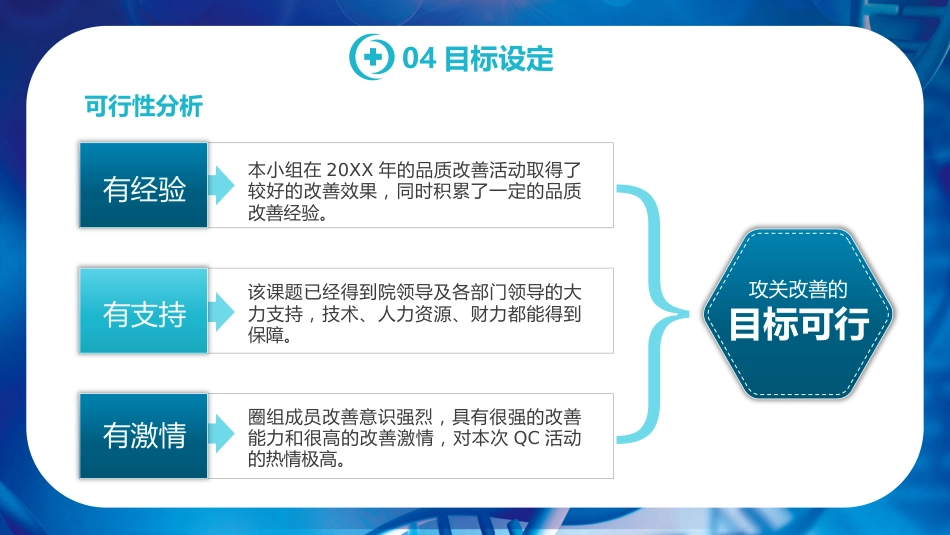 04 目标设定

可行性分析

有经验

本小组在 20XX 年的品质改善活动取得了较好的改善效果，同时积累了一定的品质改善经验。

有支持

该课题已经得到院领导及各部门领导的大力支持，技术、人力资源、财力都能得到保障。

有激情

圈组成员改善意识强烈，具有很强的改善能力和很高的改善激情，对本次 QC 活动的热情极高。

攻关改善的
目标可行